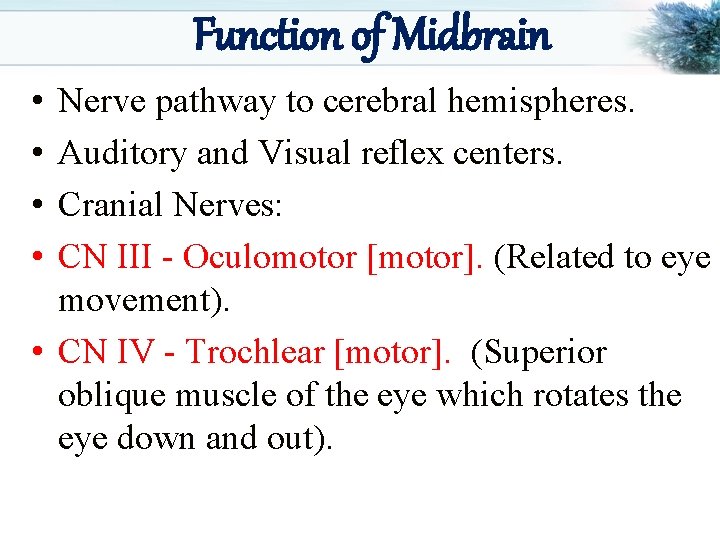 Function of Midbrain

• Nerve pathway to cerebral hemispheres.
• Auditory and Visual reflex centers.
• Cranial Nerves:
• CN III - Oculomotor [motor]. (Related to eye movement).
• CN IV - Trochlear [motor]. (Superior oblique muscle of the eye which rotates the eye down and out).